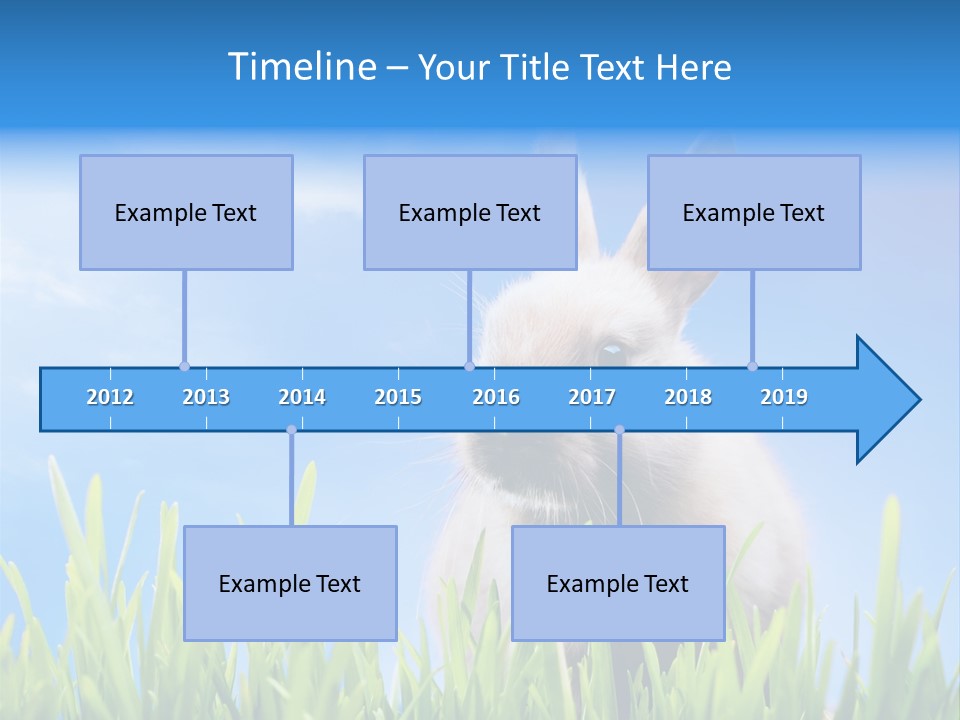 Timeline – Your Title Text Here

Example Text

Example Text

Example Text

2012 2013 2014 2015 2016 2017 2018 2019

Example Text

Example Text